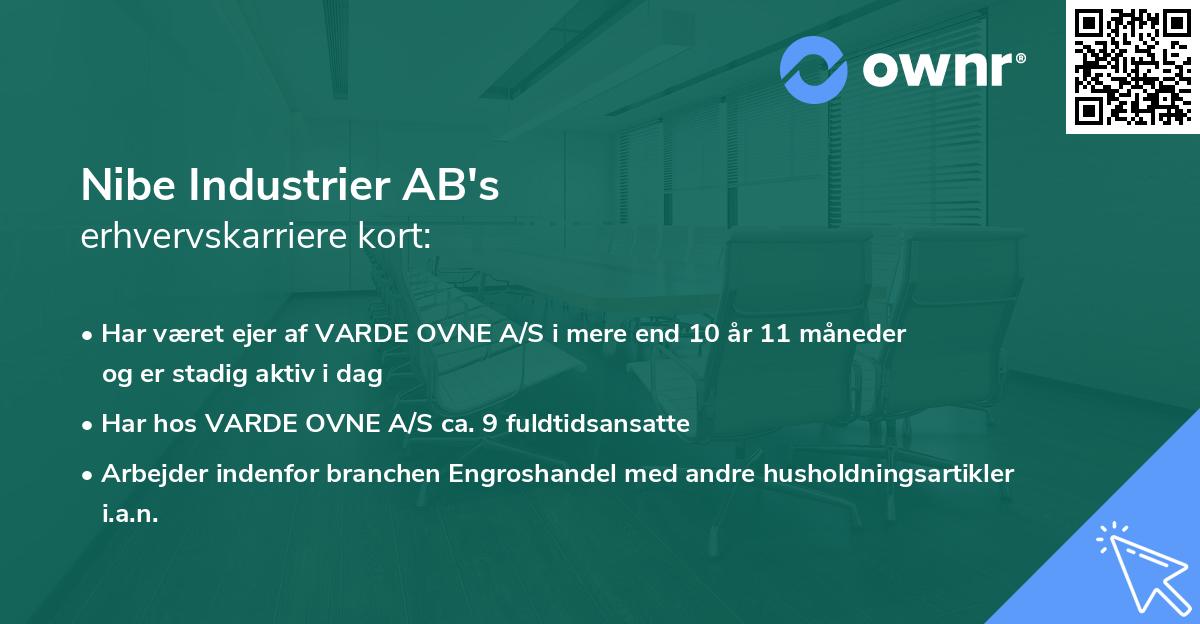 ownr®

Nibe Industrier AB's
erhvervskarriere kort:

• Har været ejer af VARDE OVNE A/S i mere end 10 år 11 måneder og er stadig aktiv i dag

• Har hos VARDE OVNE A/S ca. 9 fuldtidsansatte

• Arbejder indenfor branchen Engroshandel med andre husholdningsartikler i.a.n.